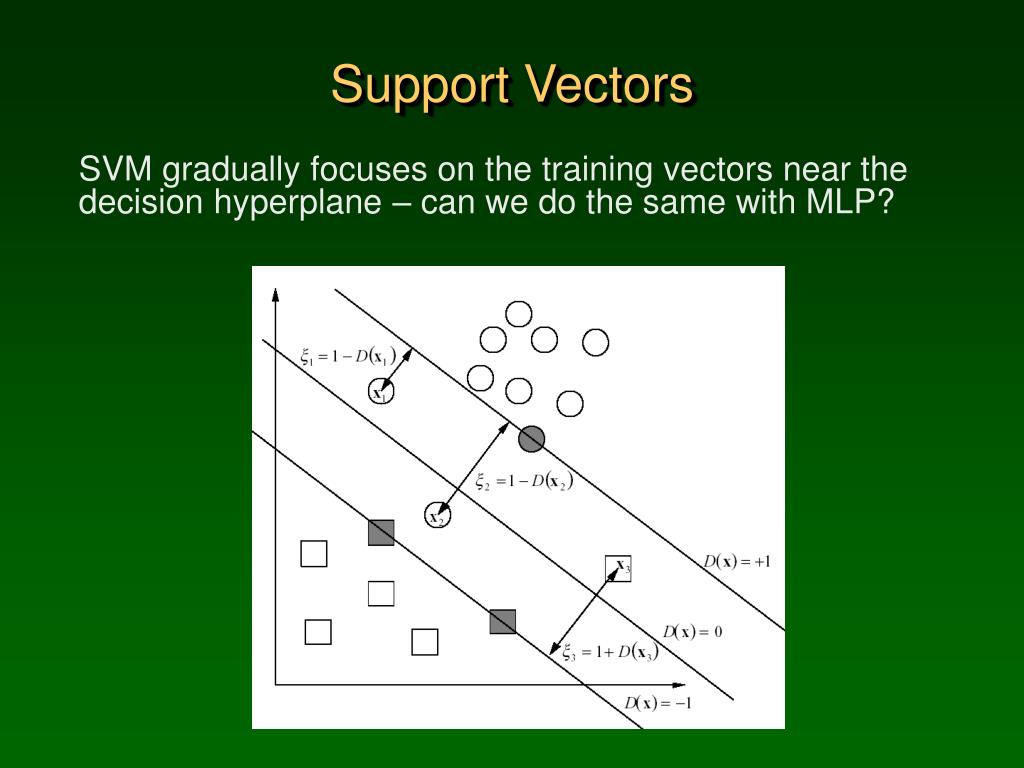 Support Vectors

SVM gradually focuses on the training vectors near the decision hyperplane – can we do the same with MLP?

$\xi_1 = 1 - D(\mathbf{x}_1)$

$\mathbf{x}_1$

$\xi_2 = 1 - D(\mathbf{x}_2)$

$\mathbf{x}_2$

$\mathbf{x}_3$

$D(\mathbf{x}) = +1$

$D(\mathbf{x}) = 0$

$\xi_3 = 1 + D(\mathbf{x}_3)$

$D(\mathbf{x}) = -1$